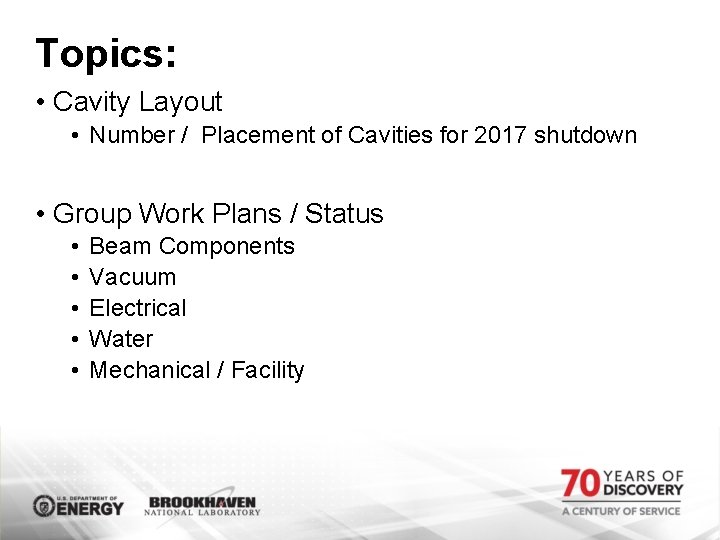 Topics:

• Cavity Layout
  • Number /  Placement of Cavities for 2017 shutdown

• Group Work Plans / Status
  • Beam Components
  • Vacuum
  • Electrical
  • Water
  • Mechanical / Facility

U.S. DEPARTMENT OF ENERGY

BROOKHAVEN NATIONAL LABORATORY

70 YEARS OF DISCOVERY
A CENTURY OF SERVICE